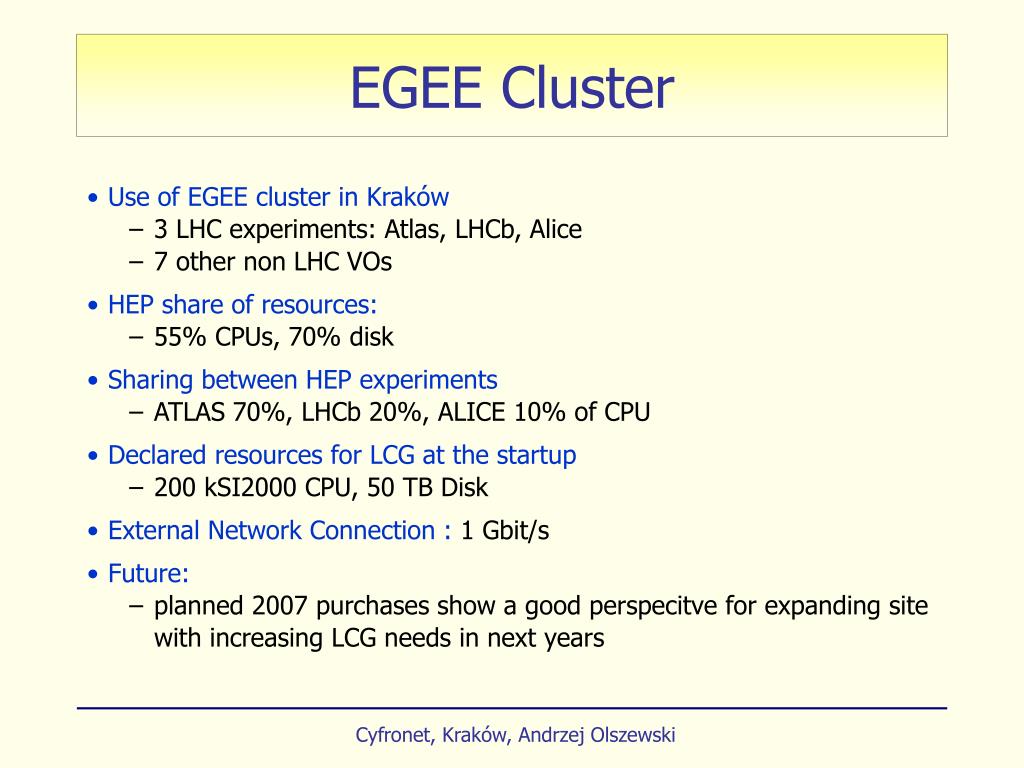 EGEE Cluster

• Use of EGEE cluster in Kraków
– 3 LHC experiments: Atlas, LHCb, Alice
– 7 other non LHC VOs

• HEP share of resources:
– 55% CPUs, 70% disk

• Sharing between HEP experiments
– ATLAS 70%, LHCb 20%, ALICE 10% of CPU

• Declared resources for LCG at the startup
– 200 kSI2000 CPU, 50 TB Disk

• External Network Connection : 1 Gbit/s

• Future:
– planned 2007 purchases show a good perspecitve for expanding site with increasing LCG needs in next years

Cyfronet, Kraków, Andrzej Olszewski